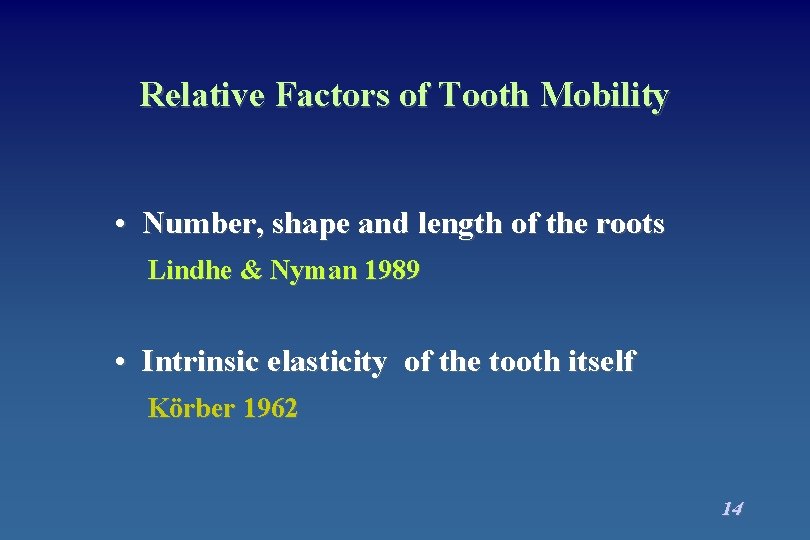 Relative Factors of Tooth Mobility

• Number, shape and length of the roots
Lindhe & Nyman 1989

• Intrinsic elasticity of the tooth itself
Körber 1962

14